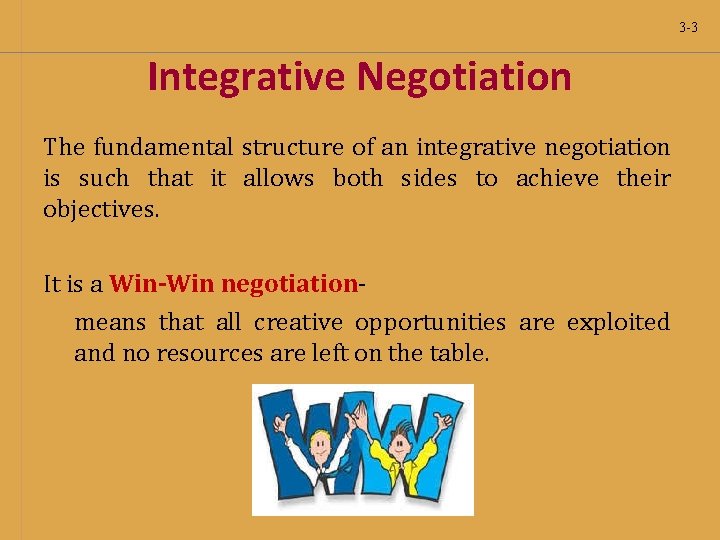 3-3

Integrative Negotiation

The fundamental structure of an integrative negotiation is such that it allows both sides to achieve their objectives.

It is a Win-Win negotiation-

means that all creative opportunities are exploited and no resources are left on the table.

WW